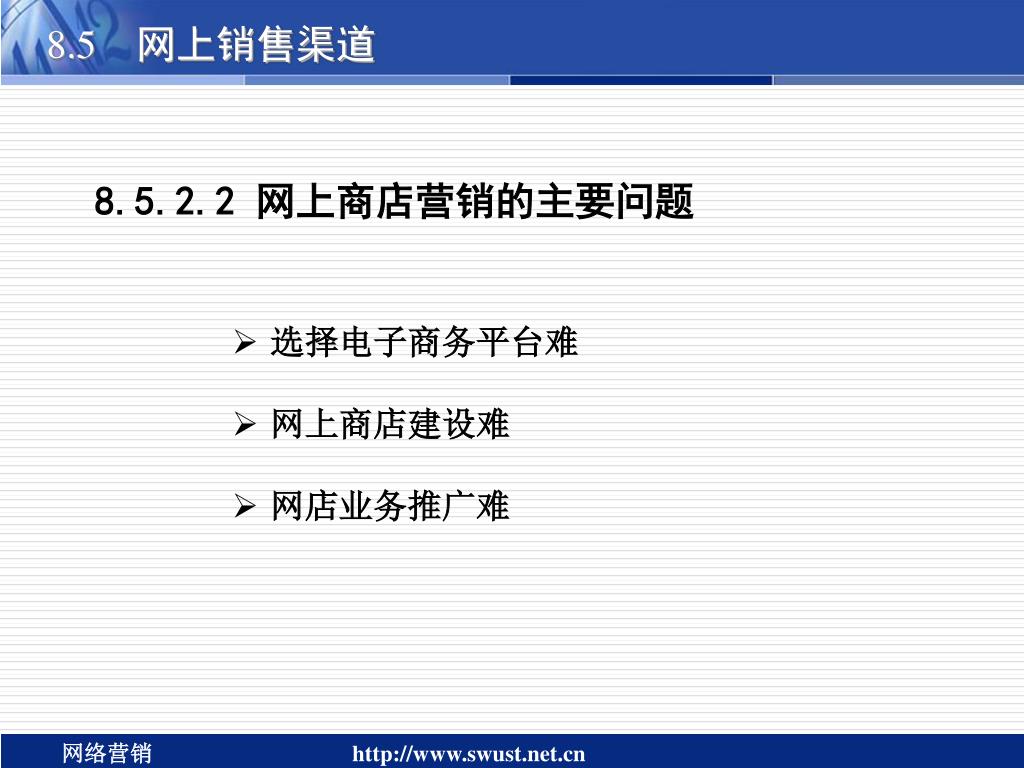 8.5 网上销售渠道

8.5.2.2 网上商店营销的主要问题

➢ 选择电子商务平台难

➢ 网上商店建设难

➢ 网店业务推广难

网络营销 http://www.swust.net.cn